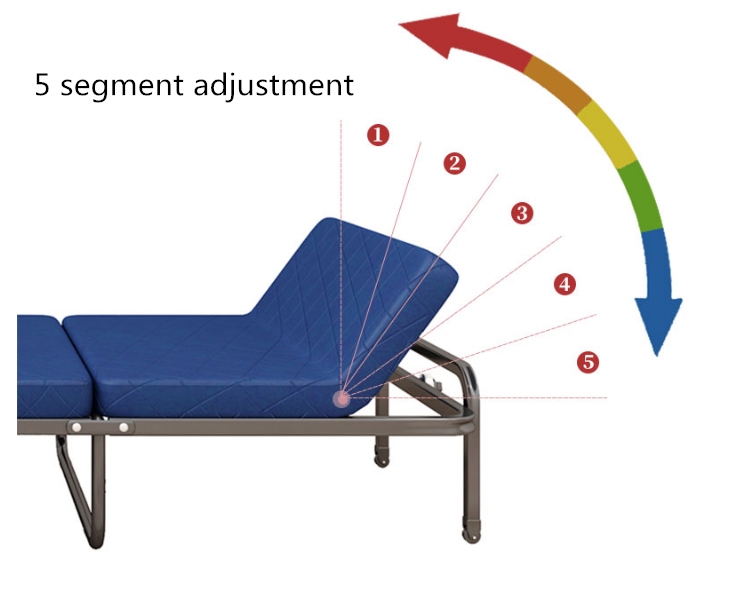 5 segment adjustment

1

2

3

4

5